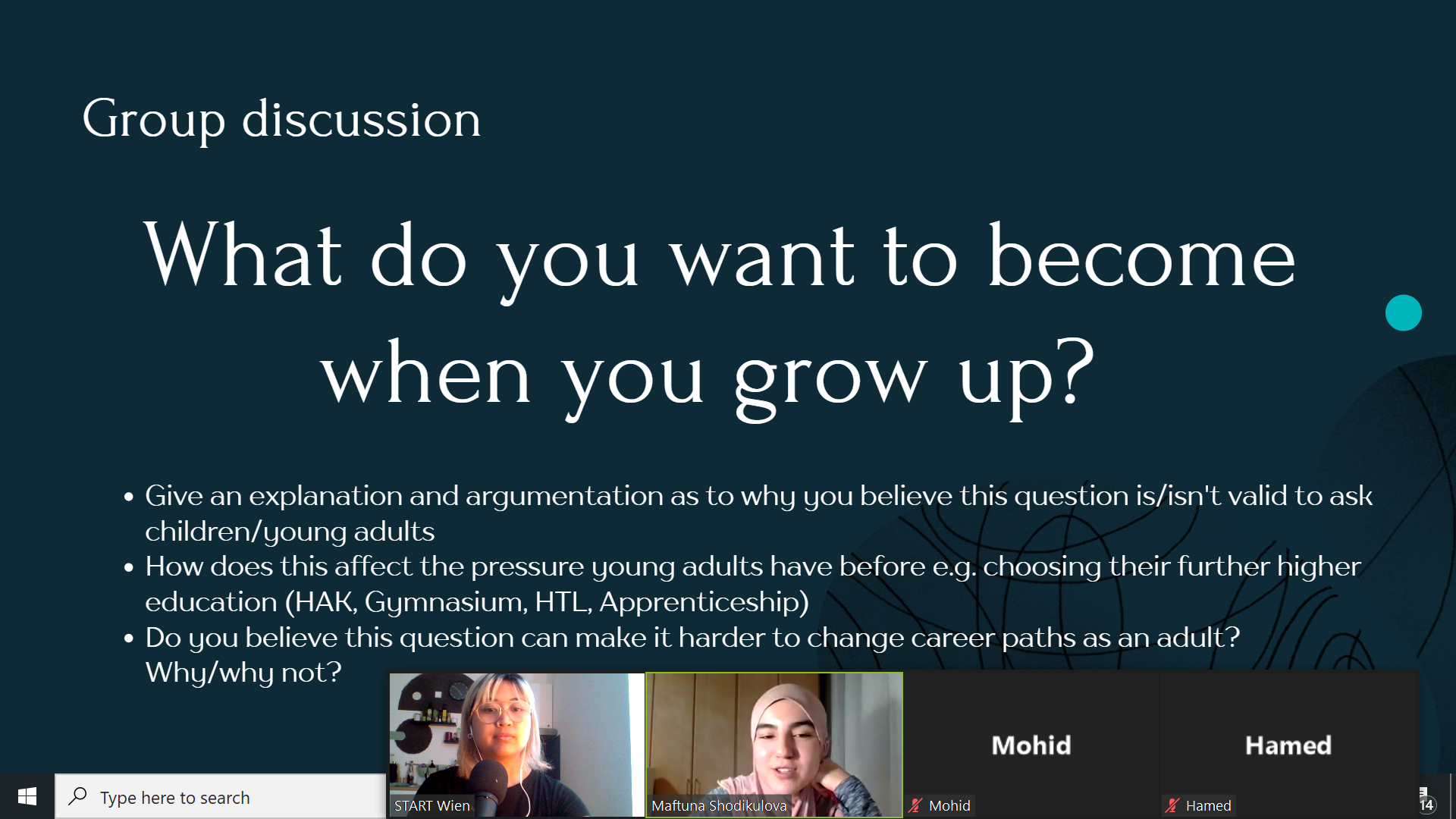 Group discussion

What do you want to become when you grow up?

• Give an explanation and argumentation as to why you believe this question is/isn't valid to ask children/young adults
• How does this affect the pressure young adults have before e.g. choosing their further higher education (HAK, Gymnasium, HTL, Apprenticeship)
• Do you believe this question can make it harder to change career paths as an adult? Why/why not?

Type here to search

START Wien

Maftuna Shodikulova

Mohid

Mohid

Hamed

Hamed

14